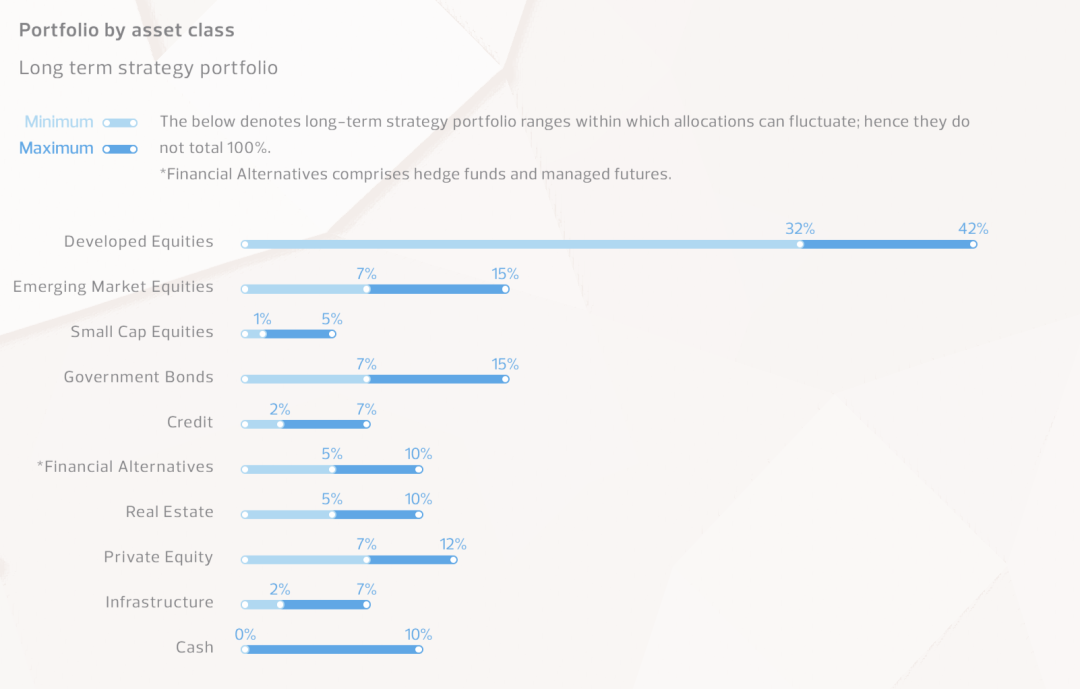 Portfolio by asset class

Long term strategy portfolio

Minimum
Maximum

The below denotes long-term strategy portfolio ranges within which allocations can fluctuate; hence they do not total 100%.

*Financial Alternatives comprises hedge funds and managed futures.

Developed Equities 32% 42%
Emerging Market Equities 7% 15%
Small Cap Equities 1% 5%
Government Bonds 7% 15%
Credit 2% 7%
*Financial Alternatives 5% 10%
Real Estate 5% 10%
Private Equity 7% 12%
Infrastructure 2% 7%
Cash 0% 10%